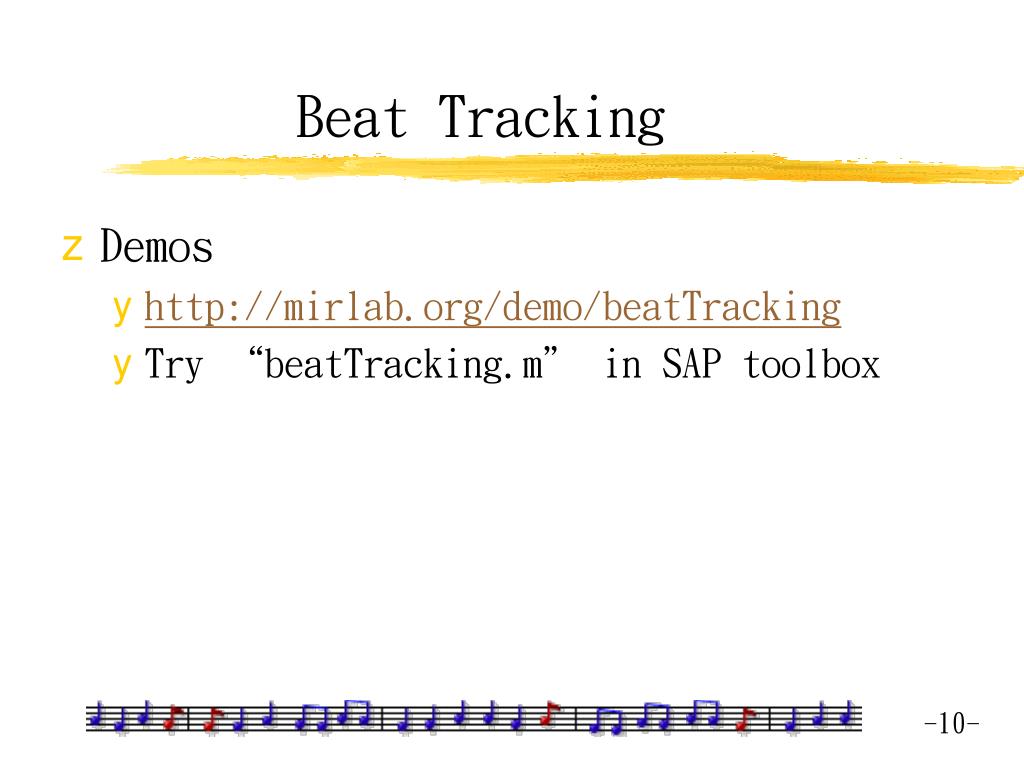 Beat Tracking

z Demos

y http://mirlab.org/demo/beatTracking

y Try “beatTracking.m” in SAP toolbox

-10-